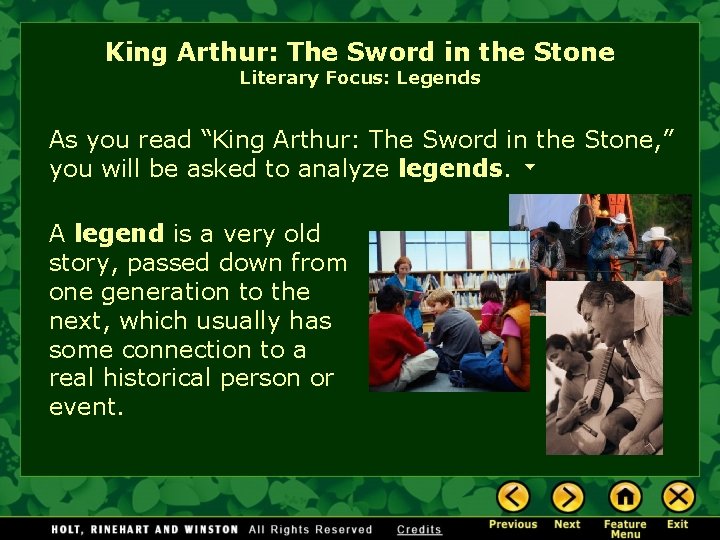 King Arthur: The Sword in the Stone
Literary Focus: Legends

As you read "King Arthur: The Sword in the Stone," you will be asked to analyze legends.

A legend is a very old story, passed down from one generation to the next, which usually has some connection to a real historical person or event.

HOLT, RINEHART AND WINSTON All Rights Reserved Credits

Previous
Next
Feature Menu
Exit